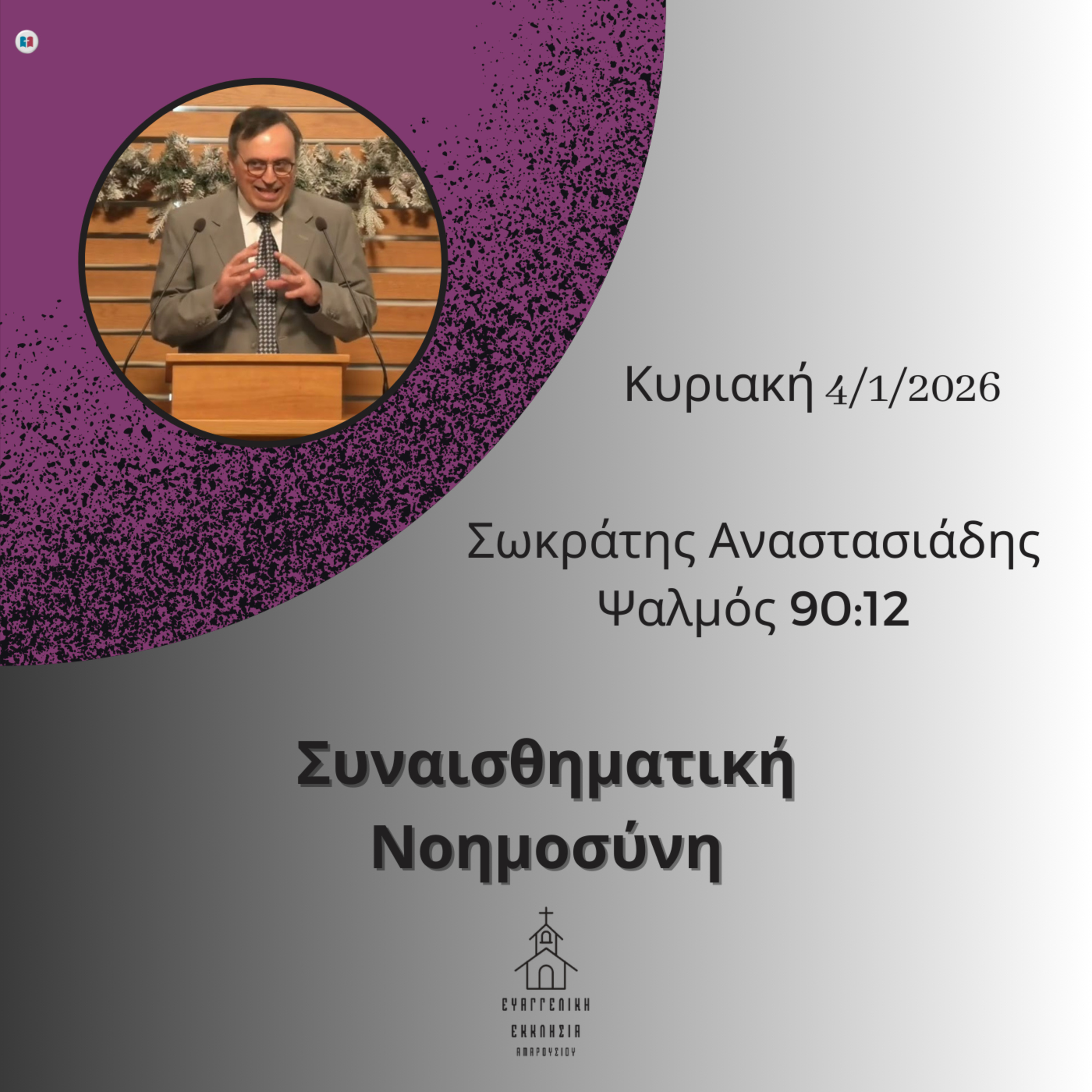 Κυριακή 4/1/2026

Σωκράτης Αναστασιάδης
Ψαλμός 90:12

Συναισθηματική
Νοημοσύνη

ΕΥΑΓΓΕΛΙΚΗ
ΕΚΚΛΗΣΙΑ
ΑΜΑΡΟΥΣΙΟΥ